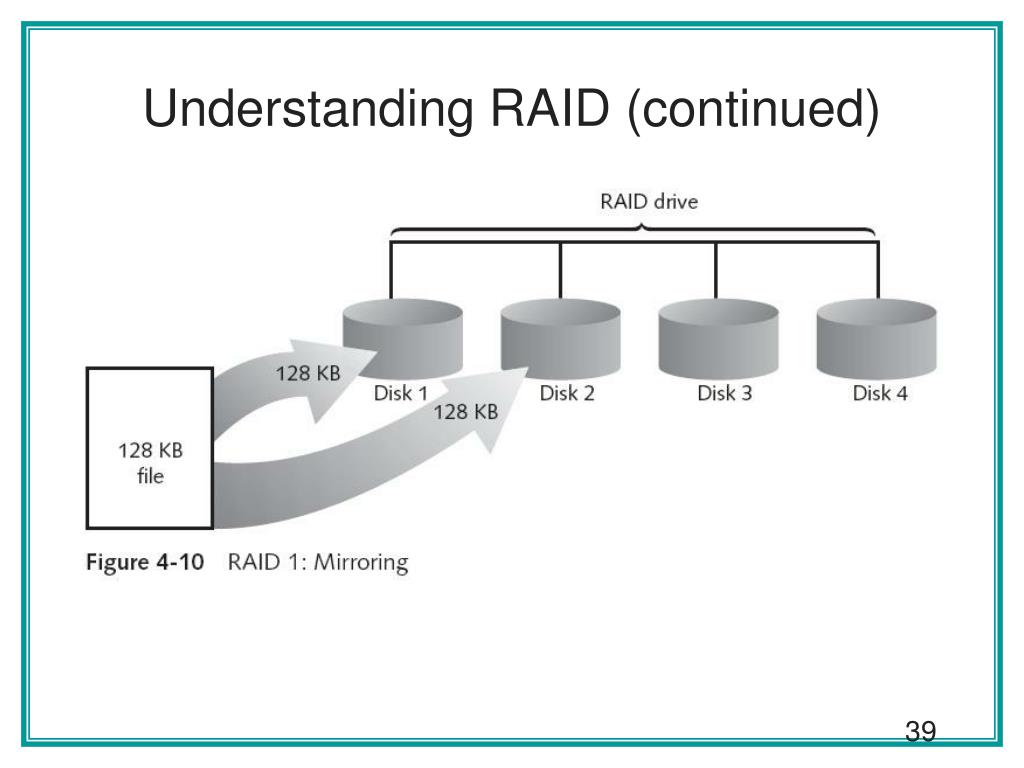 Understanding RAID (continued)

RAID drive

128 KB file

128 KB

128 KB

Disk 1

Disk 2

Disk 3

Disk 4

Figure 4-10 RAID 1: Mirroring

39